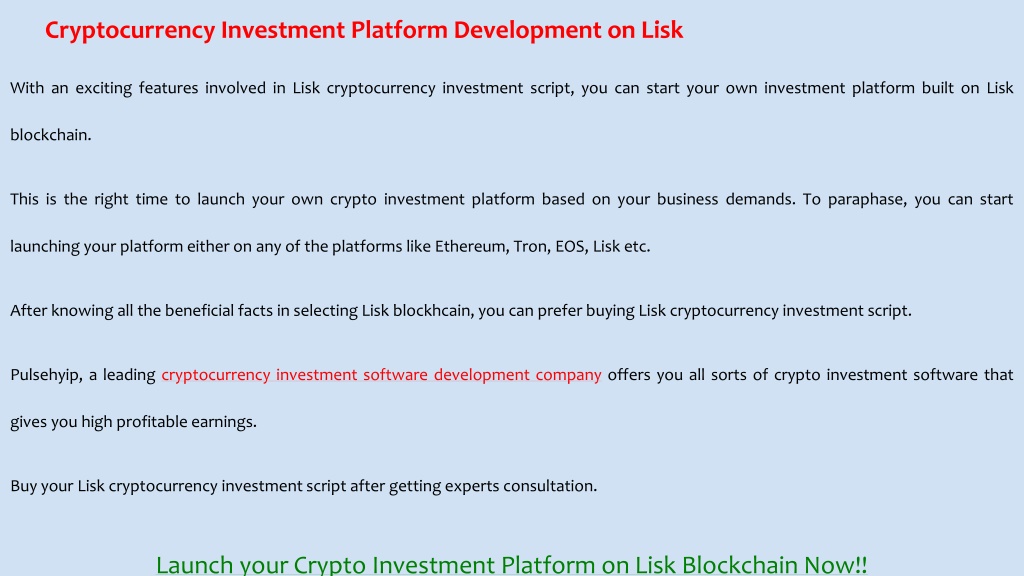 Cryptocurrency Investment Platform Development on Lisk

With an exciting features involved in Lisk cryptocurrency investment script, you can start your own investment platform built on Lisk blockchain.

This is the right time to launch your own crypto investment platform based on your business demands. To paraphase, you can start launching your platform either on any of the platforms like Ethereum, Tron, EOS, Lisk etc.

After knowing all the beneficial facts in selecting Lisk blockhcain, you can prefer buying Lisk cryptocurrency investment script.

Pulsehyip, a leading cryptocurrency investment software development company offers you all sorts of crypto investment software that gives you high profitable earnings.

Buy your Lisk cryptocurrency investment script after getting experts consultation.

Launch your Crypto Investment Platform on Lisk Blockchain Now!!